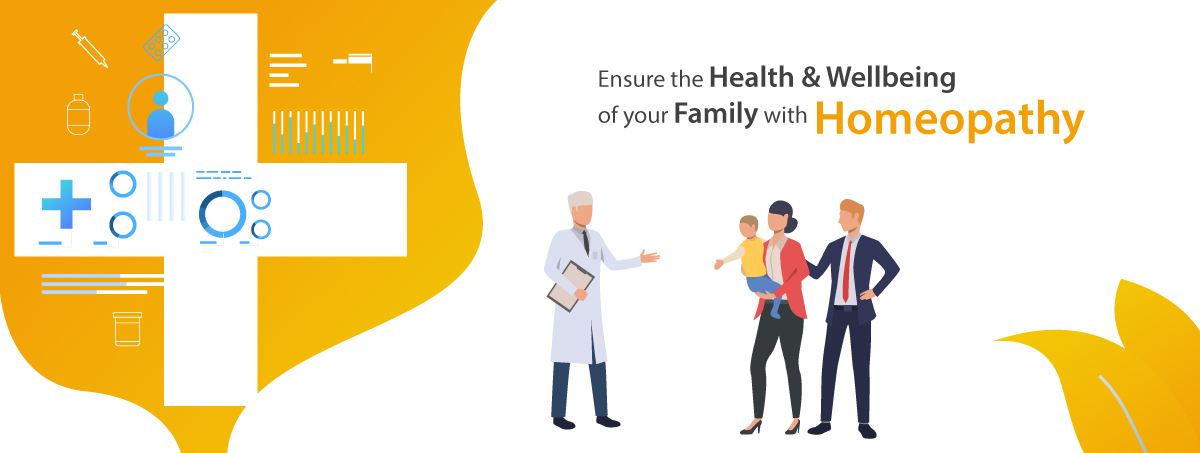 Ensure the Health & Wellbeing of your Family with Homeopathy